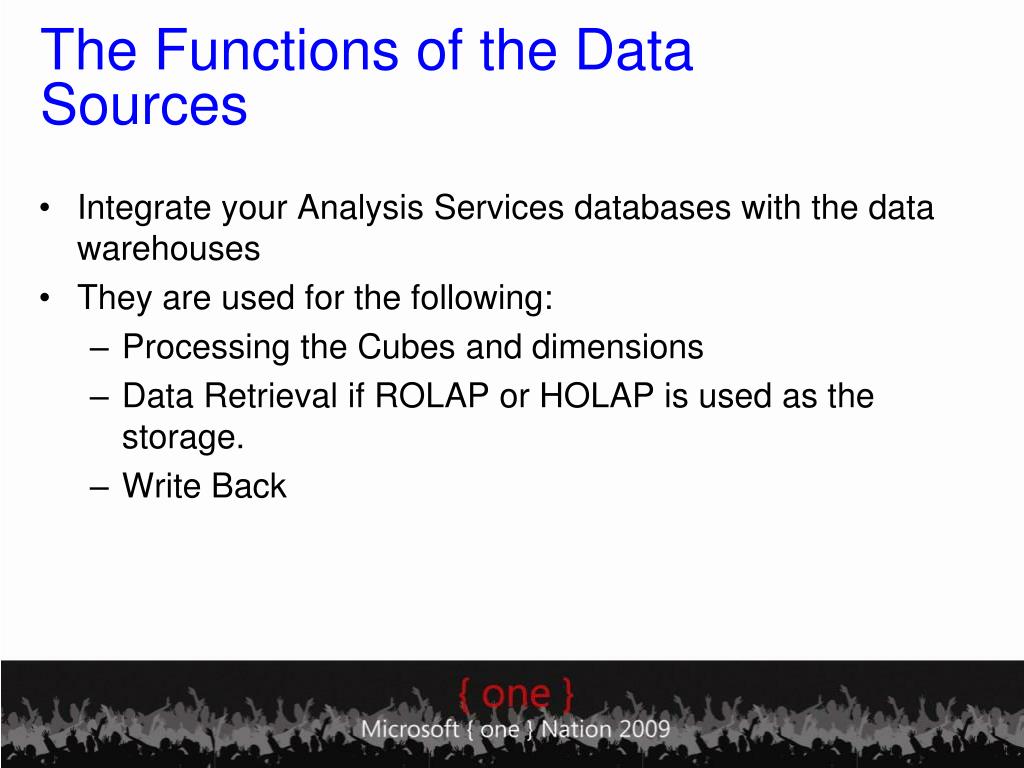 The Functions of the Data Sources

• Integrate your Analysis Services databases with the data warehouses
• They are used for the following:
– Processing the Cubes and dimensions
– Data Retrieval if ROLAP or HOLAP is used as the storage.
– Write Back

{ one }
Microsoft { one } Nation 2009